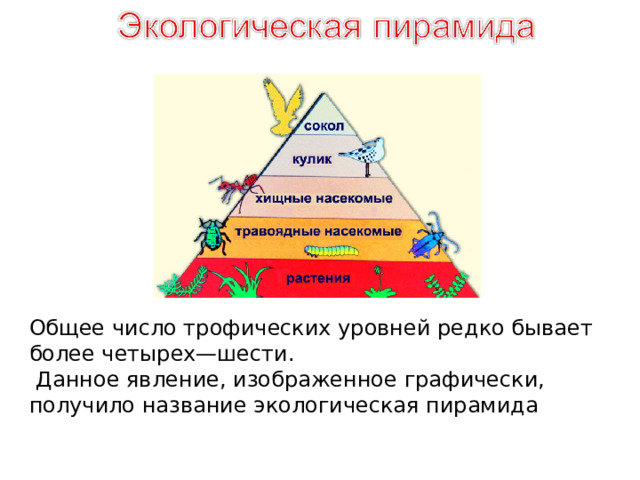 Экологическая пирамида

сокол

кулик

хищные насекомые

травоядные насекомые

растения

Общее число трофических уровней редко бывает более четырех—шести.

Данное явление, изображенное графически, получило название экологическая пирамида